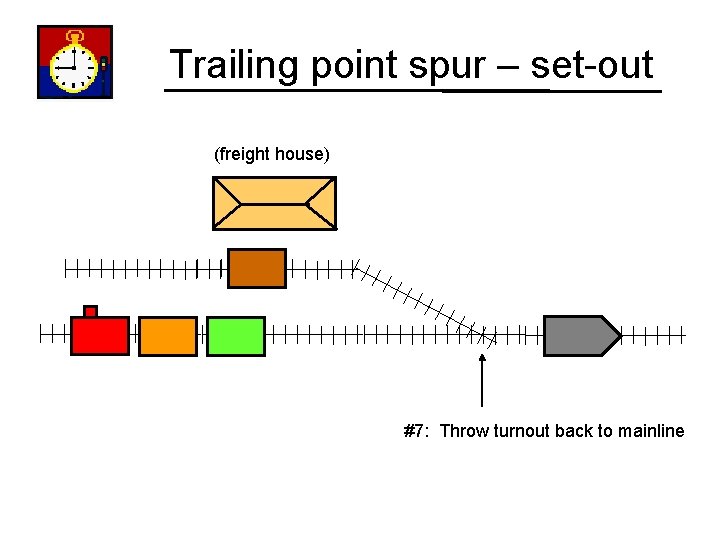 Trailing point spur – set-out

(freight house)

#7: Throw turnout back to mainline